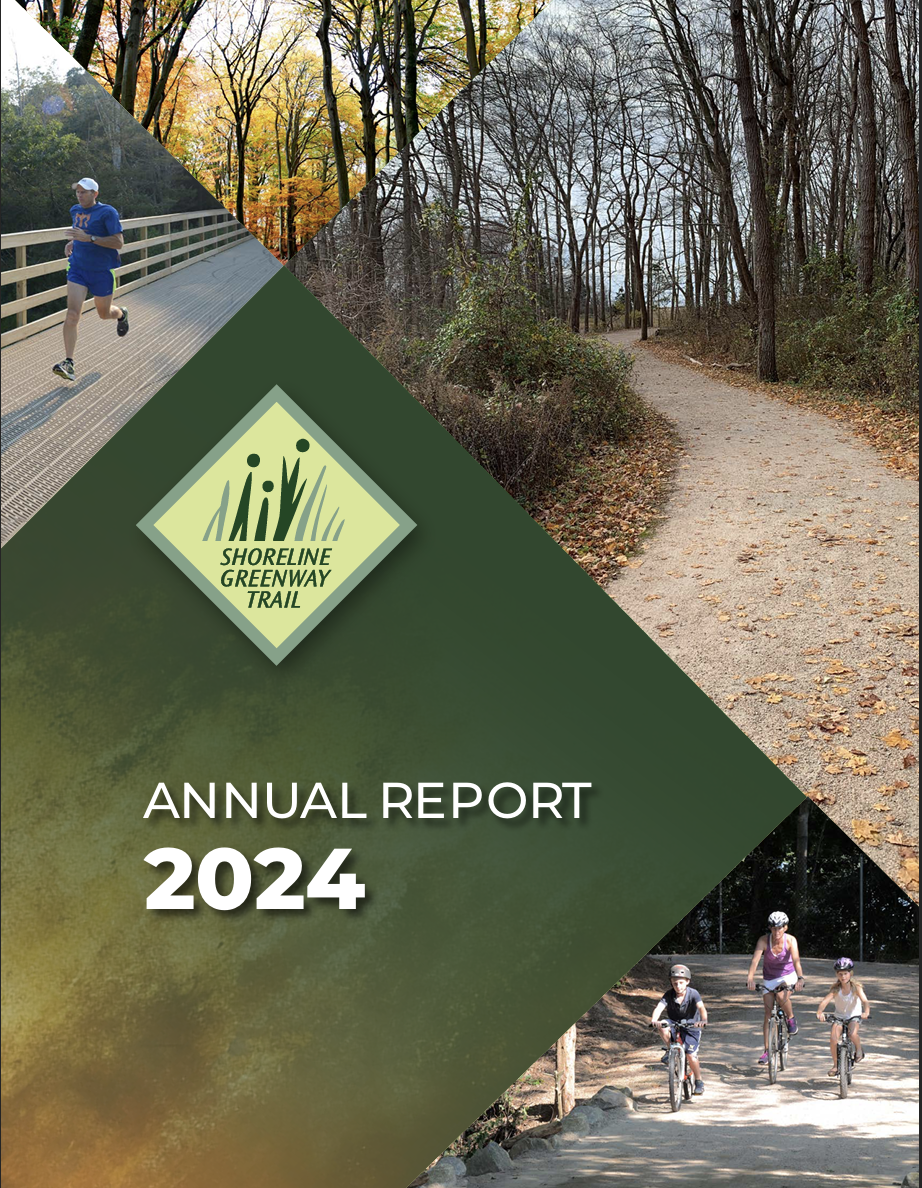 SHORELINE GREENWAY TRAIL

ANNUAL REPORT
2024